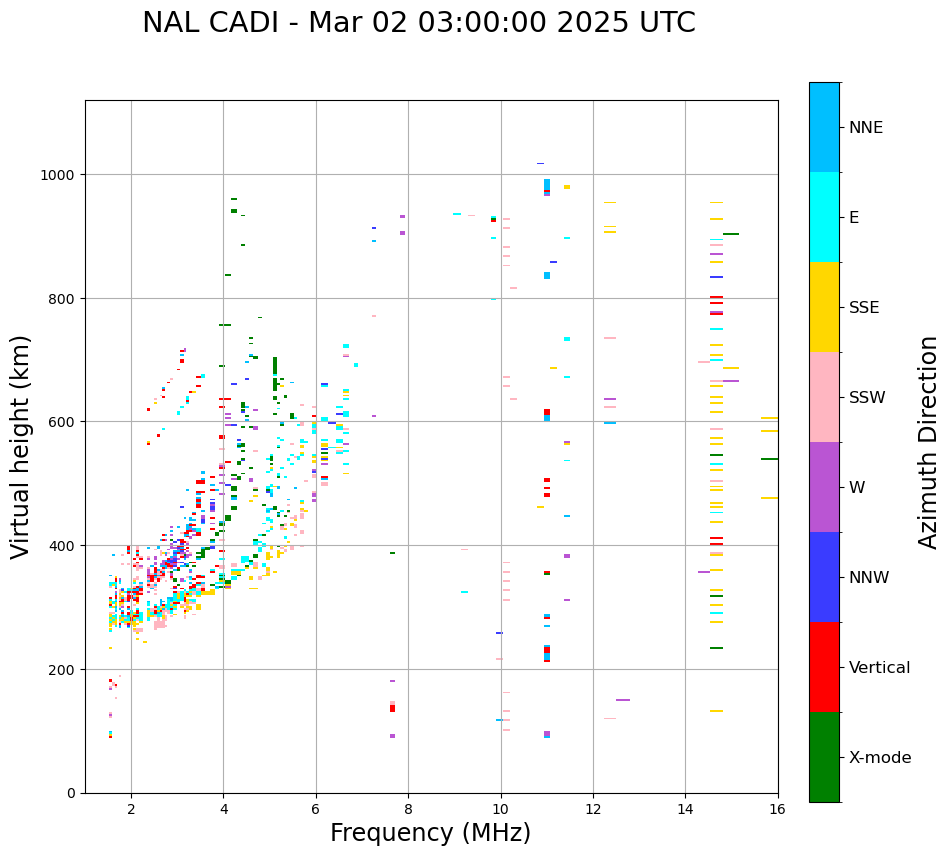 NAL CADI - Mar 02 03:00:00 2025 UTC

Virtual height (km)

1000
800
600
400
200
0

2
4
6
8
10
12
14
16

Frequency (MHz)

NNE
E
SSE
SSW
W
NNW
Vertical
X-mode

Azimuth Direction